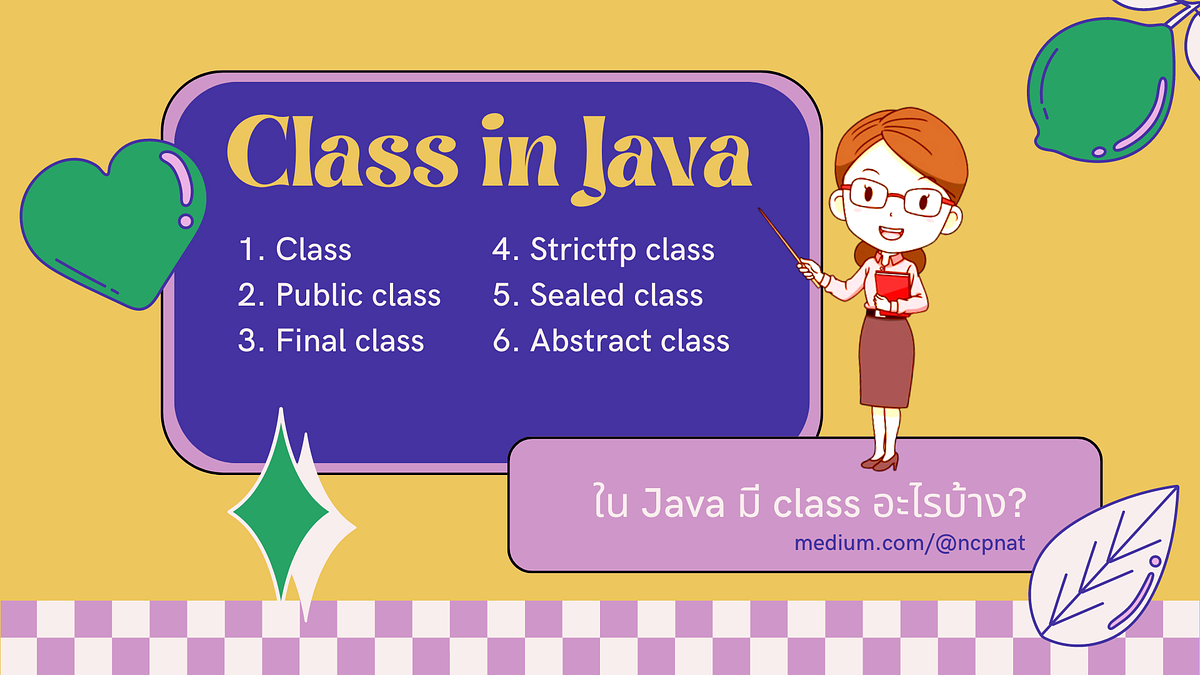 Class in Java

1. Class
2. Public class
3. Final class

4. Strictfp class
5. Sealed class
6. Abstract class

ใน Java มี class อะไรบ้าง?
medium.com/@ncpnat